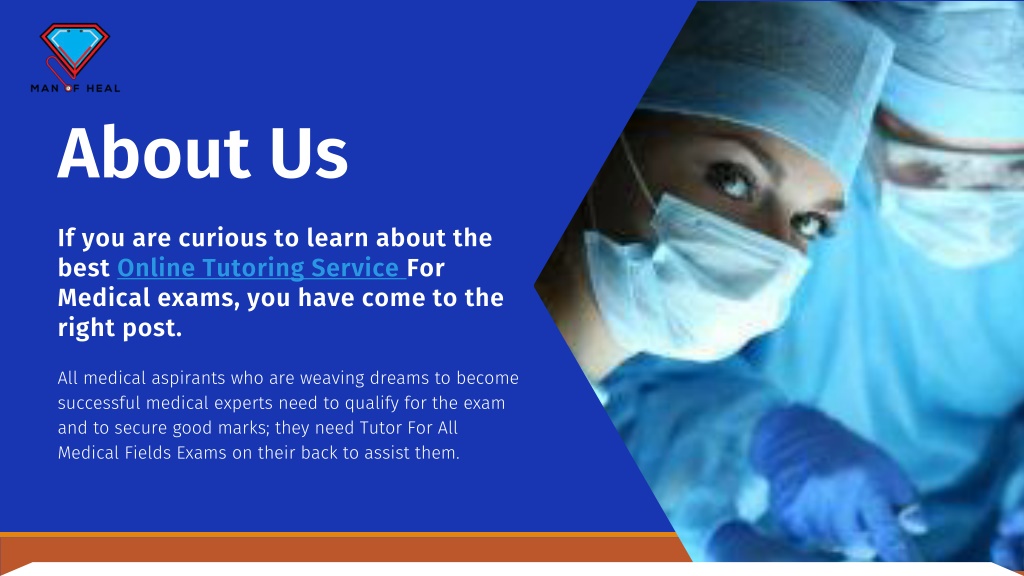 MAN OF HEAL

About Us

If you are curious to learn about the best Online Tutoring Service For Medical exams, you have come to the right post.

All medical aspirants who are weaving dreams to become successful medical experts need to qualify for the exam and to secure good marks; they need Tutor For All Medical Fields Exams on their back to assist them.